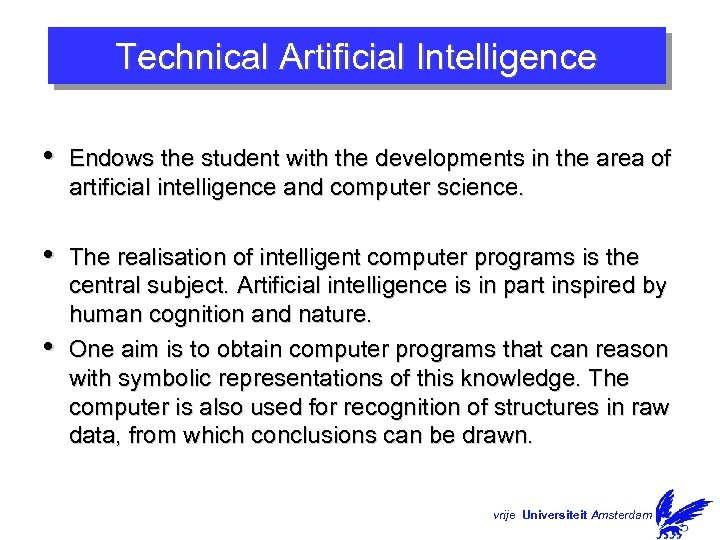 Technical Artificial Intelligence

• Endows the student with the developments in the area of artificial intelligence and computer science.

• The realisation of intelligent computer programs is the central subject. Artificial intelligence is in part inspired by human cognition and nature.

• One aim is to obtain computer programs that can reason with symbolic representations of this knowledge. The computer is also used for recognition of structures in raw data, from which conclusions can be drawn.

vrije Universiteit Amsterdam